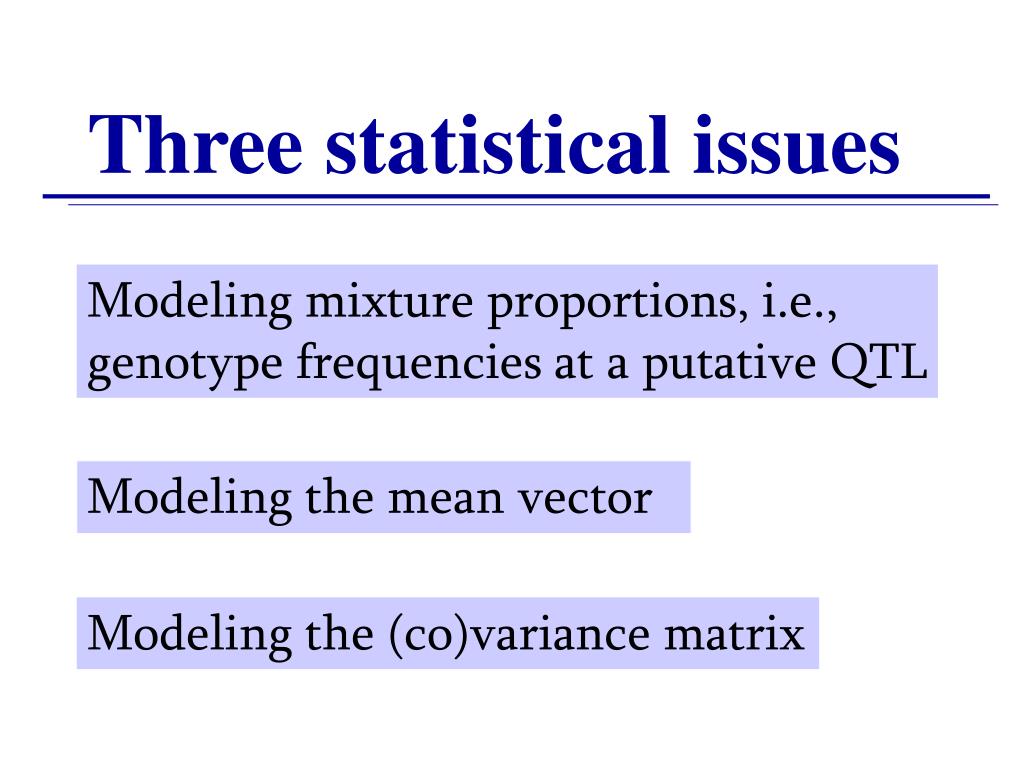 Three statistical issues

Modeling mixture proportions, i.e., genotype frequencies at a putative QTL

Modeling the mean vector

Modeling the (co)variance matrix